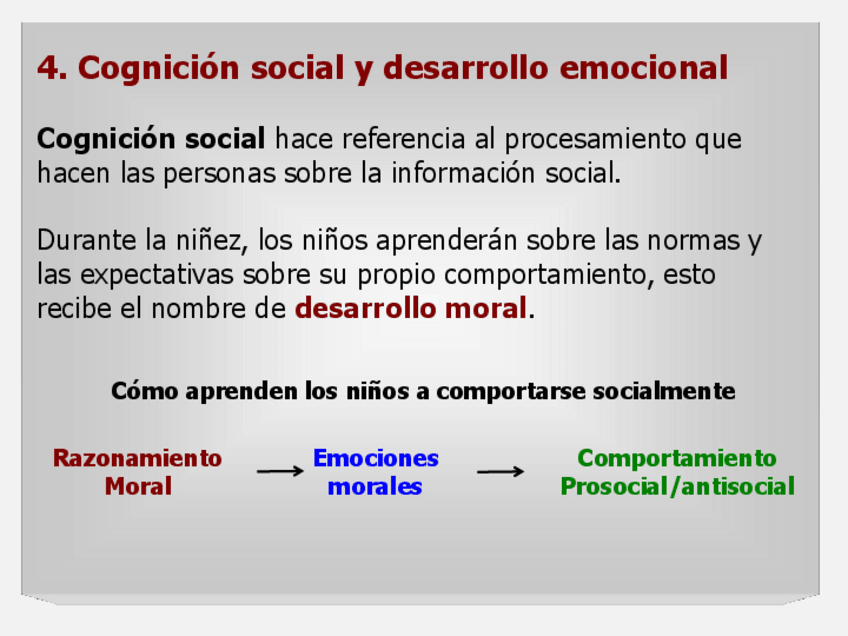 4. Cognición social y desarrollo emocional

Cognición social hace referencia al procesamiento que hacen las personas sobre la información social.

Durante la niñez, los niños aprenderán sobre las normas y las expectativas sobre su propio comportamiento, esto recibe el nombre de desarrollo moral.

Cómo aprenden los niños a comportarse socialmente

Razonamiento Moral → Emociones morales → Comportamiento Prosocial/antisocial